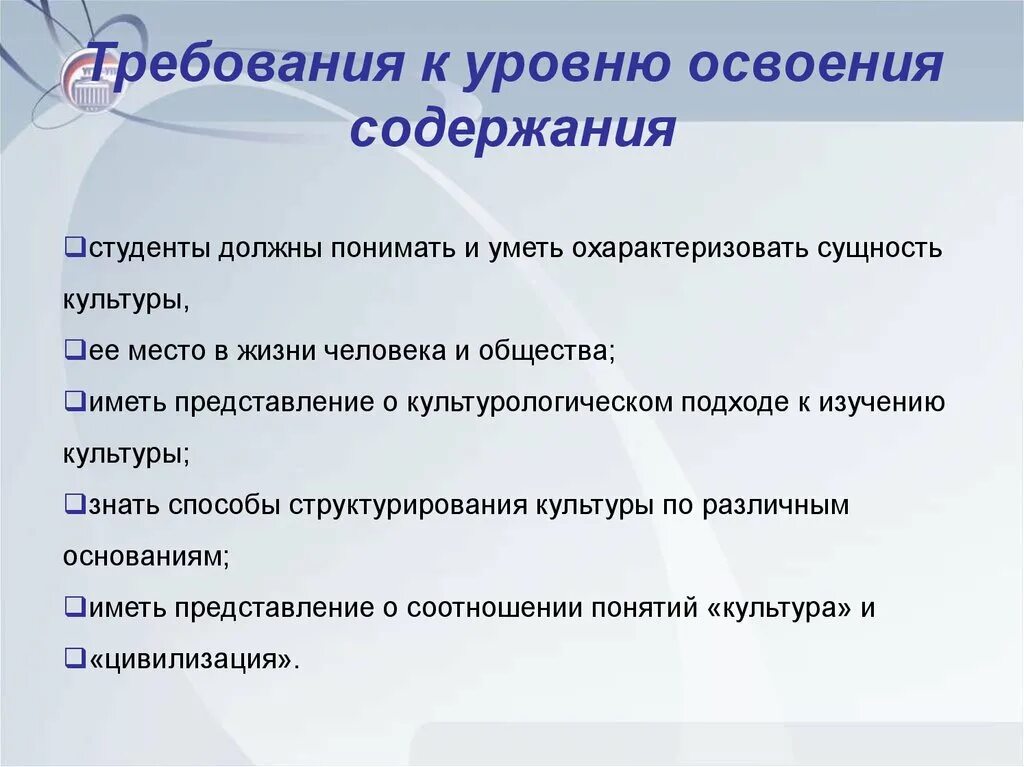 Требования к уровню освоения содержания

❑студенты должны понимать и уметь охарактеризовать сущность культуры,

❑ее место в жизни человека и общества;

❑иметь представление о культурологическом подходе к изучению культуры;

❑знать способы структурирования культуры по различным основаниям;

❑иметь представление о соотношении понятий «культура» и

❑«цивилизация».